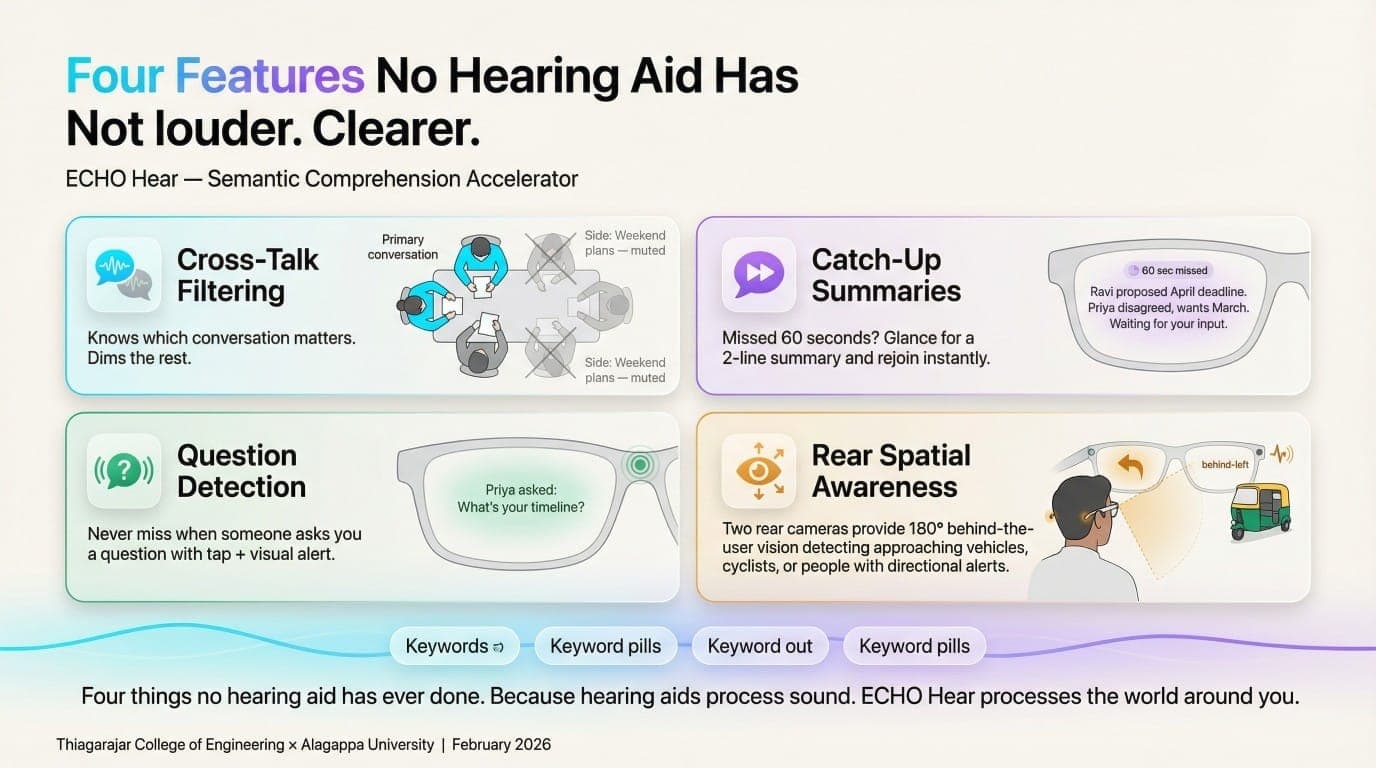 Four Features No Hearing Aid Has
Not louder. Clearer.

ECHO Hear — Semantic Comprehension Accelerator

Cross-Talk Filtering

Knows which conversation matters. Dims the rest.

Primary conversation

Side: Weekend plans — muted

Side: Weekend plans — muted

Catch-Up Summaries

Missed 60 seconds? Glance for a 2-line summary and rejoin instantly.

60 sec missed

Ravi proposed April deadline. Priya disagreed, wants March. Waiting for your input.

Question Detection

Never miss when someone asks you a question with tap + visual alert.

Priya asked: What's your timeline?

Rear Spatial Awareness

Two rear cameras provide 180° behind-the-user vision detecting approaching vehicles, cyclists, or people with directional alerts.

behind-left

Keywords

Keyword pills

Keyword out

Keyword pills

Four things no hearing aid has ever done. Because hearing aids process sound. ECHO Hear processes the world around you.

Thiagarajar College of Engineering × Alagappa University | February 2026